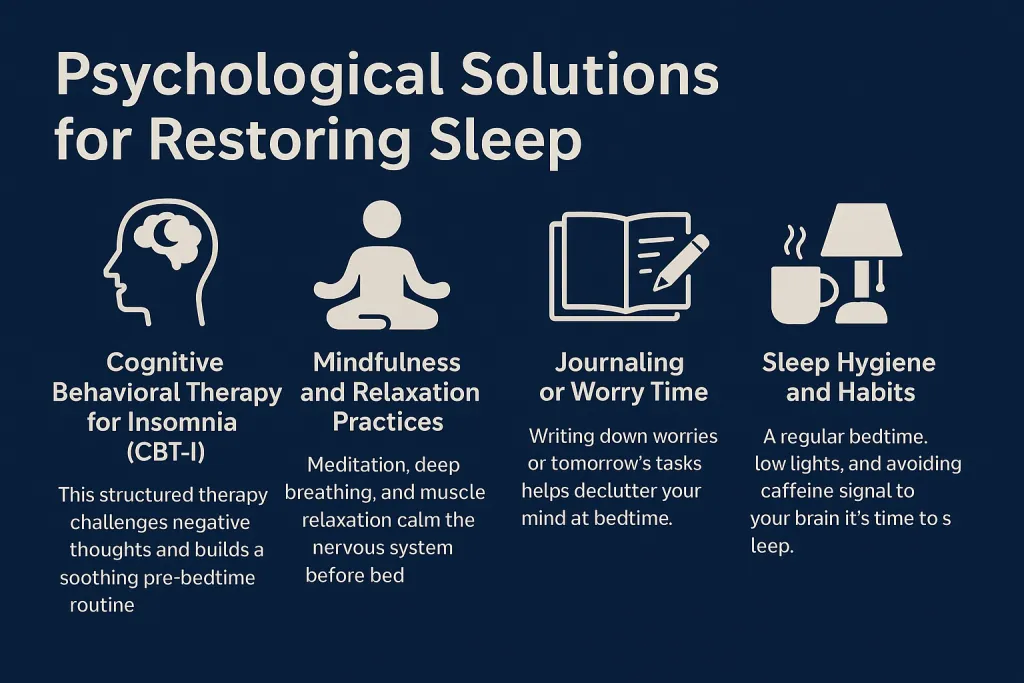 Psychological Solutions for Restoring Sleep

Cognitive Behavioral Therapy for Insomnia (CBT-I)

This structured therapy challenges negative thoughts and builds a soothing pre-bedtime routine

Mindfulness and Relaxation Practices

Meditation, deep breathing, and muscle relaxation calm the nervous system before bed

Journaling or Worry Time

Writing down worries or tomorrow's tasks helps declutter your mind at bedtime.

Sleep Hygiene and Habits

A regular bedtime. low lights, and avoiding caffeine signal to your brain it's time to s leep.